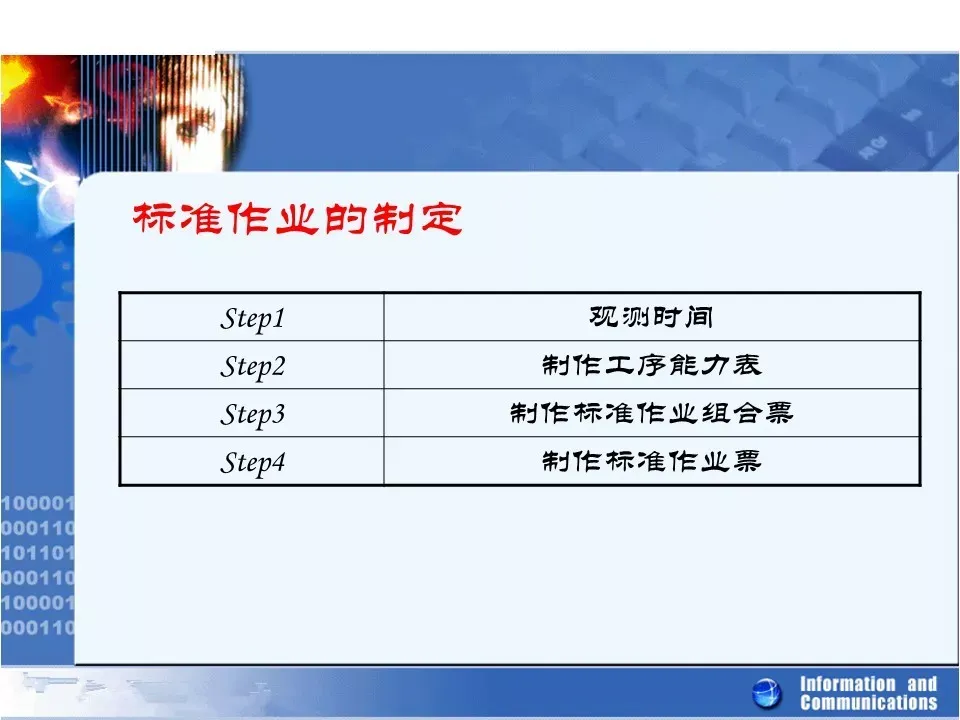 标准作业的制定

| Step1 | 观测时间 |
|---|---|
| Step2 | 制作工序能力表 |
| Step3 | 制作标准作业组合票 |
| Step4 | 制作标准作业票 |

100001
000110
101101
000110
100001
000110

Information and Communications